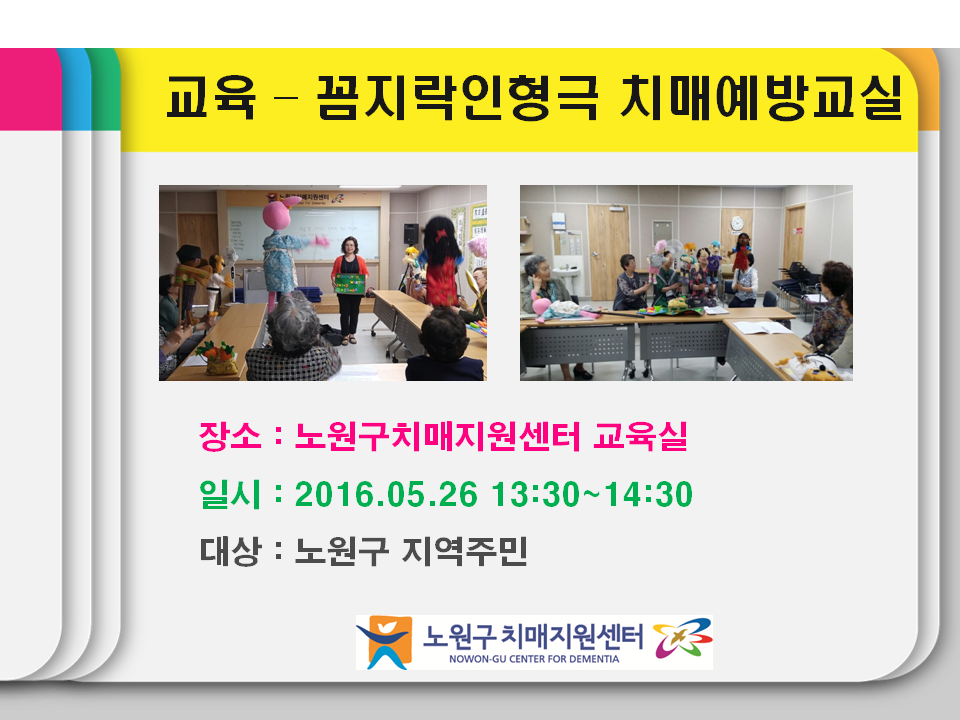 교육 – 꼼지락인형극 치매예방교실

장소 : 노원구치매지원센터 교육실

일시 : 2016.05.26 13:30~14:30

대상 : 노원구 지역주민

노원구 치매지원센터
NOWON-GU CENTER FOR DEMENTIA